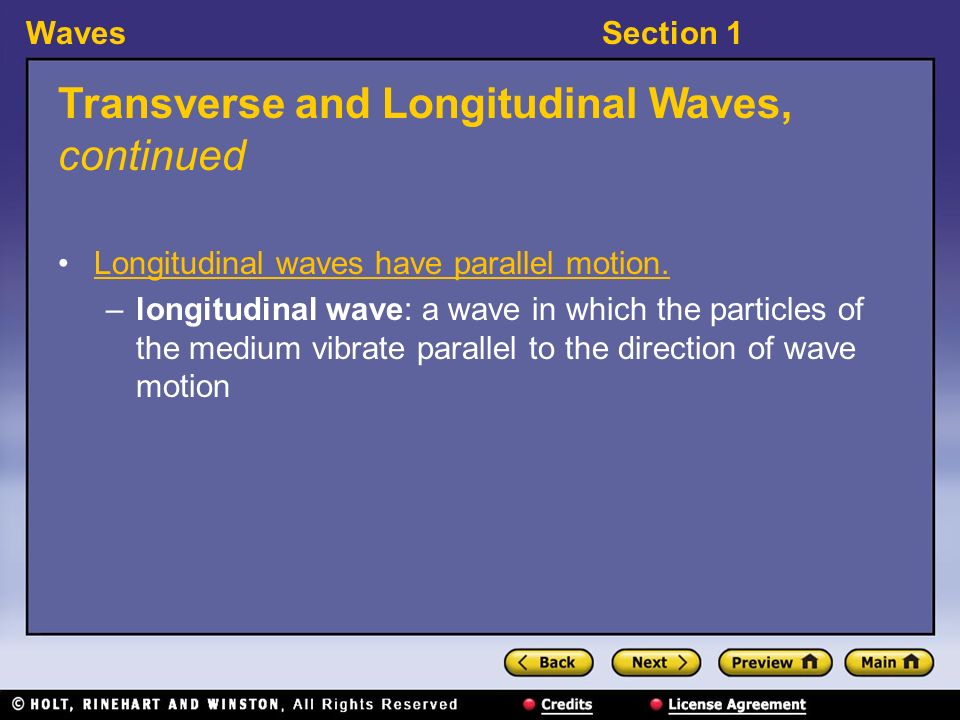 Waves

Section 1

Transverse and Longitudinal Waves, continued

• Longitudinal waves have parallel motion.

– longitudinal wave: a wave in which the particles of the medium vibrate parallel to the direction of wave motion

Back Next Preview Main

© HOLT, RINEHART AND WINSTON, All Rights Reserved

Credits

License Agreement